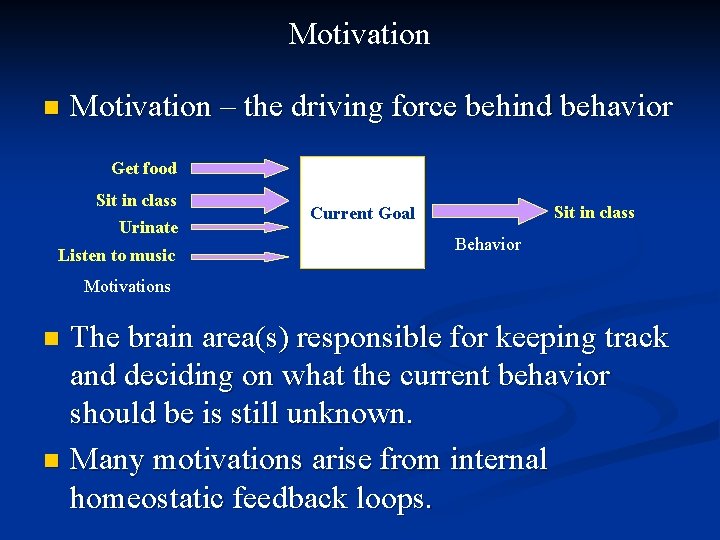 Motivation

Motivation – the driving force behind behavior

Get food
Sit in class
Urinate
Listen to music
Motivations

Current Goal

Behavior

Sit in class

The brain area(s) responsible for keeping track and deciding on what the current behavior should be is still unknown.

Many motivations arise from internal homeostatic feedback loops.